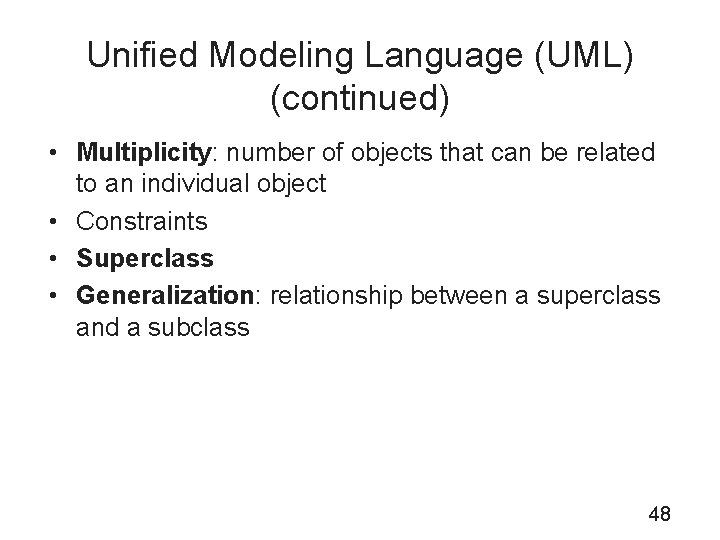 Unified Modeling Language (UML) (continued)

• Multiplicity: number of objects that can be related to an individual object
• Constraints
• Superclass
• Generalization: relationship between a superclass and a subclass

48